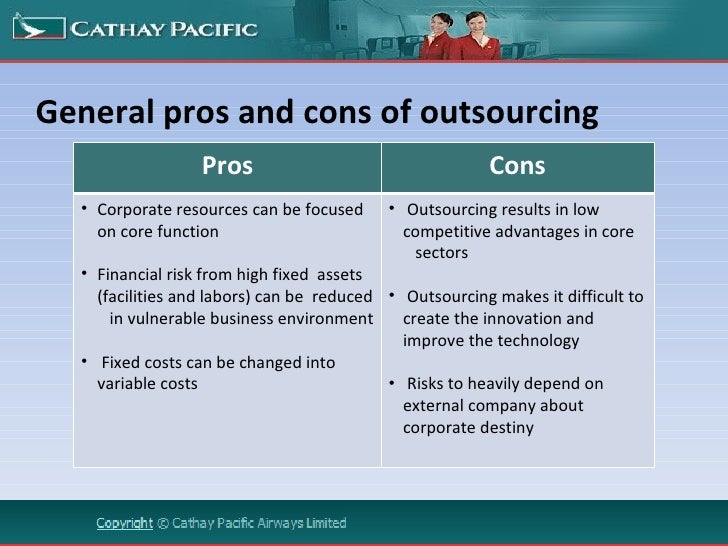 CATHAY PACIFIC

General pros and cons of outsourcing

| Pros | Cons |
|---|---|
| • Corporate resources can be focused on core function<br><br>• Financial risk from high fixed assets (facilities and labors) can be reduced in vulnerable business environment<br><br>• Fixed costs can be changed into variable costs | • Outsourcing results in low competitive advantages in core sectors<br><br>• Outsourcing makes it difficult to create the innovation and improve the technology<br><br>• Risks to heavily depend on external company about corporate destiny |

Copyright © Cathay Pacific Airways Limited